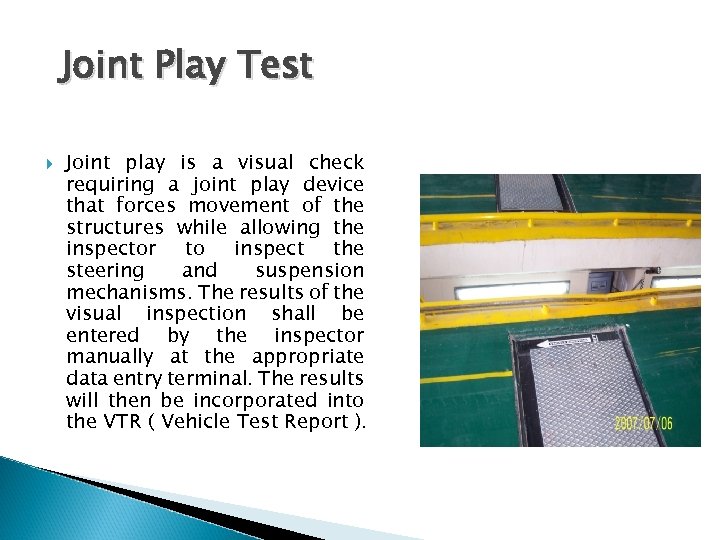 Joint Play Test

Joint play is a visual check requiring a joint play device that forces movement of the structures while allowing the inspector to inspect the steering and suspension mechanisms. The results of the visual inspection shall be entered by the inspector manually at the appropriate data entry terminal. The results will then be incorporated into the VTR ( Vehicle Test Report ).

2007/07/06